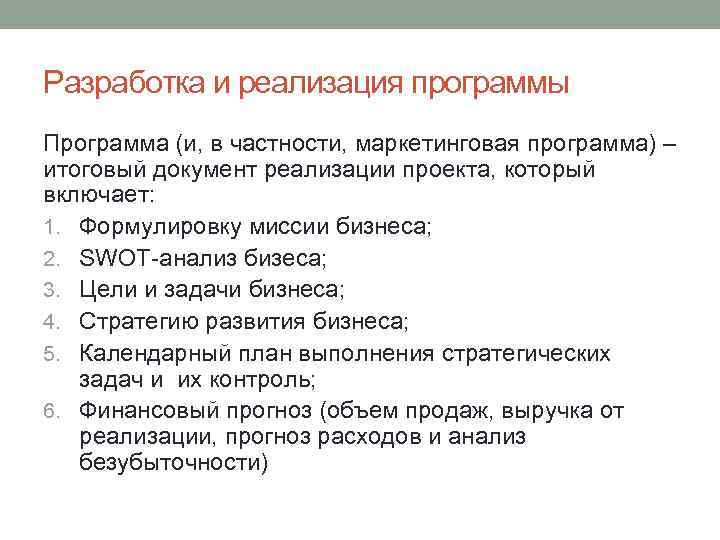 Разработка и реализация программы

Программа (и, в частности, маркетинговая программа) – итоговый документ реализации проекта, который включает:

1. Формулировку миссии бизнеса;
2. SWOT-анализ бизеса;
3. Цели и задачи бизнеса;
4. Стратегию развития бизнеса;
5. Календарный план выполнения стратегических задач и их контроль;
6. Финансовый прогноз (объем продаж, выручка от реализации, прогноз расходов и анализ безубыточности)